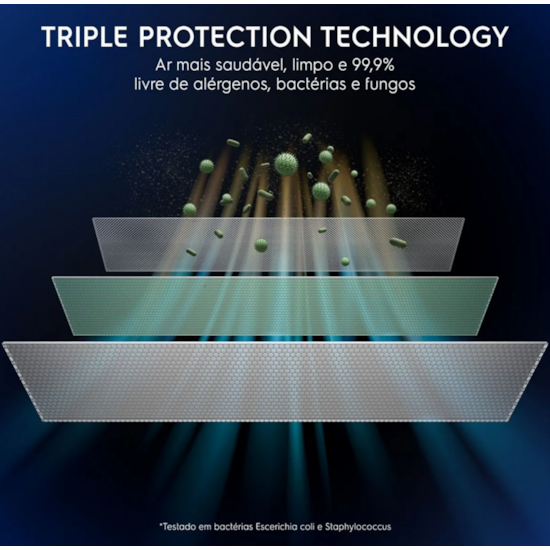 TRIPLE PROTECTION TECHNOLOGY
Ar mais saudável, limpo e 99,9% livre de alérgenos, bactérias e fungos

*Testado em bactérias Escerichia coli e Staphylococcus